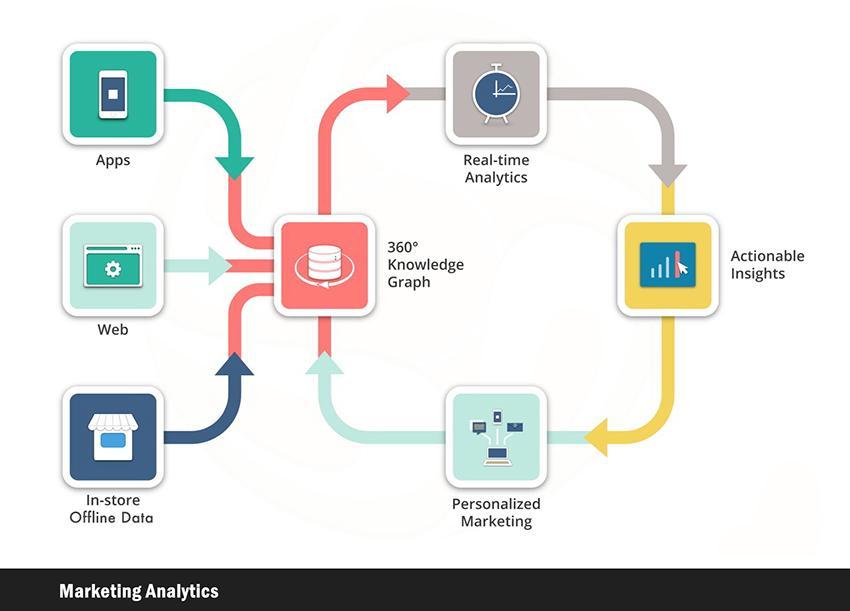 Apps

Web

In-store Offline Data

360° Knowledge Graph

Real-time Analytics

Actionable Insights

Personalized Marketing

Marketing Analytics